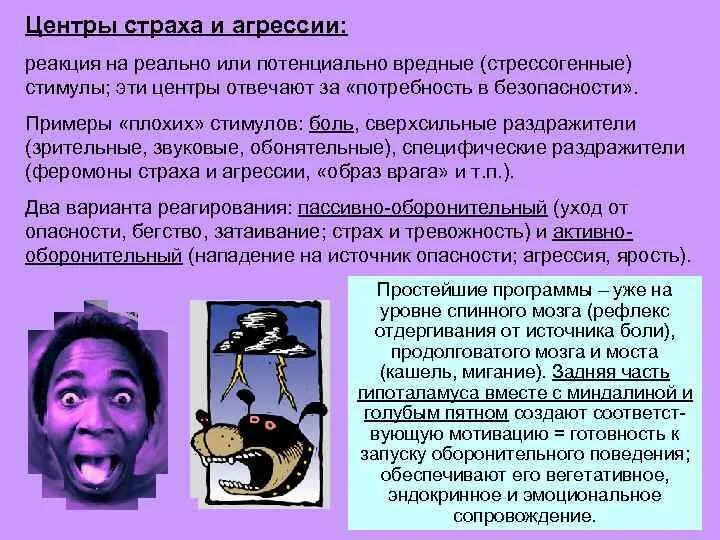 Центры страха и агрессии:

реакция на реально или потенциально вредные (стрессогенные) стимулы; эти центры отвечают за «потребность в безопасности».

Примеры «плохих» стимулов: боль, сверхсильные раздражители (зрительные, звуковые, обонятельные), специфические раздражители (феромоны страха и агрессии, «образ врага» и т.п.).

Два варианта реагирования: пассивно-оборонительный (уход от опасности, бегство, затаивание; страх и тревожность) и активно-оборонительный (нападение на источник опасности; агрессия, ярость).

Простейшие программы – уже на уровне спинного мозга (рефлекс отдергивания от источника боли), продолговатого мозга и моста (кашель, мигание). Задняя часть гипоталамуса вместе с миндалиной и голубым пятном создают соответствующую мотивацию = готовность к запуску оборонительного поведения; обеспечивают его вегетативное, эндокринное и эмоциональное сопровождение.